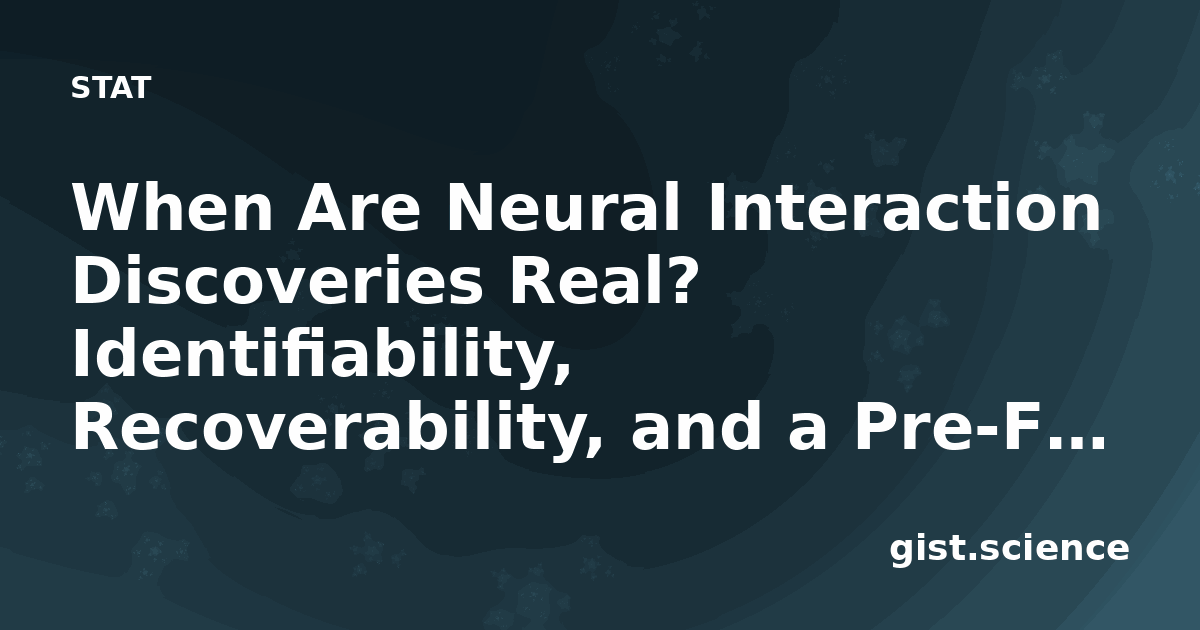 STAT

When Are Neural Interaction Discoveries Real? Identifiability, Recoverability, and a Pre-F…

gist.science